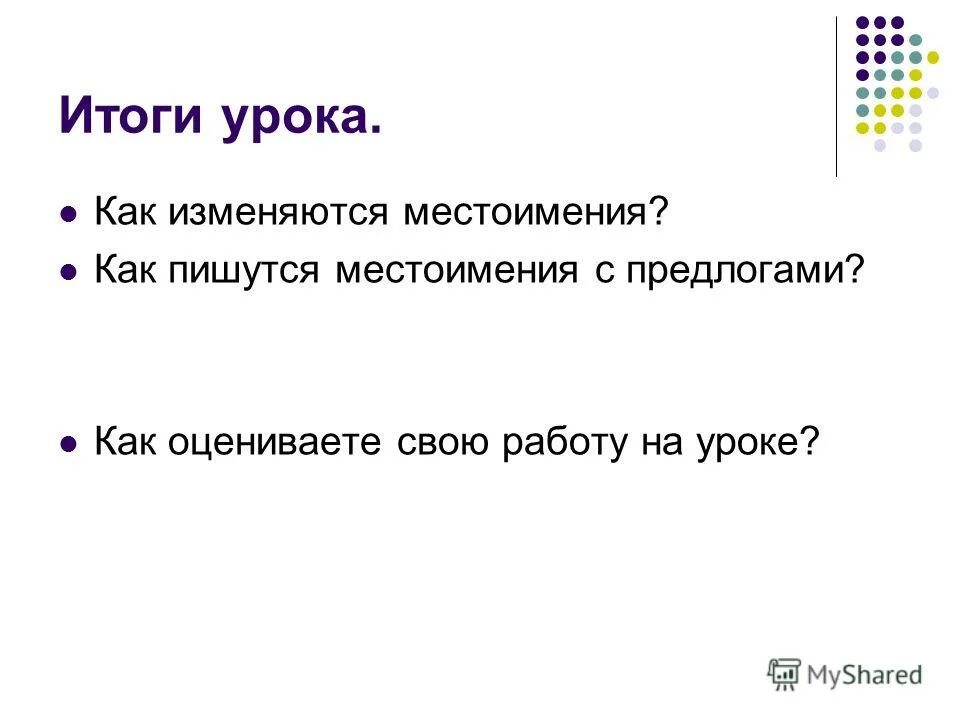 Итоги урока.

Как изменяются местоимения?

Как пишутся местоимения с предлогами?

Как оцениваете свою работу на уроке?

MyShared